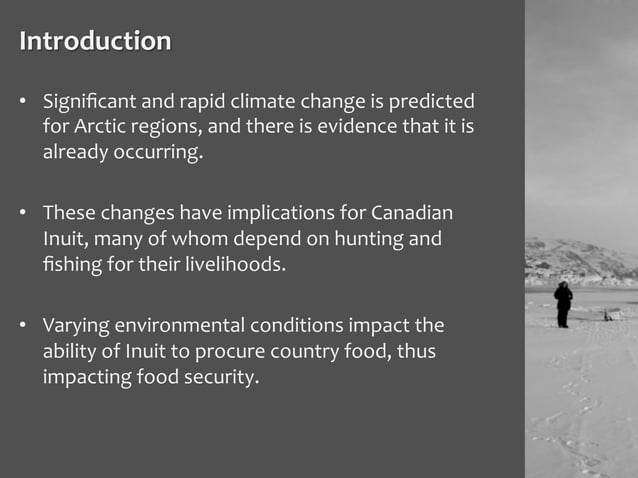 Introduction

• Significant and rapid climate change is predicted for Arctic regions, and there is evidence that it is already occurring.

• These changes have implications for Canadian Inuit, many of whom depend on hunting and fishing for their livelihoods.

• Varying environmental conditions impact the ability of Inuit to procure country food, thus impacting food security.